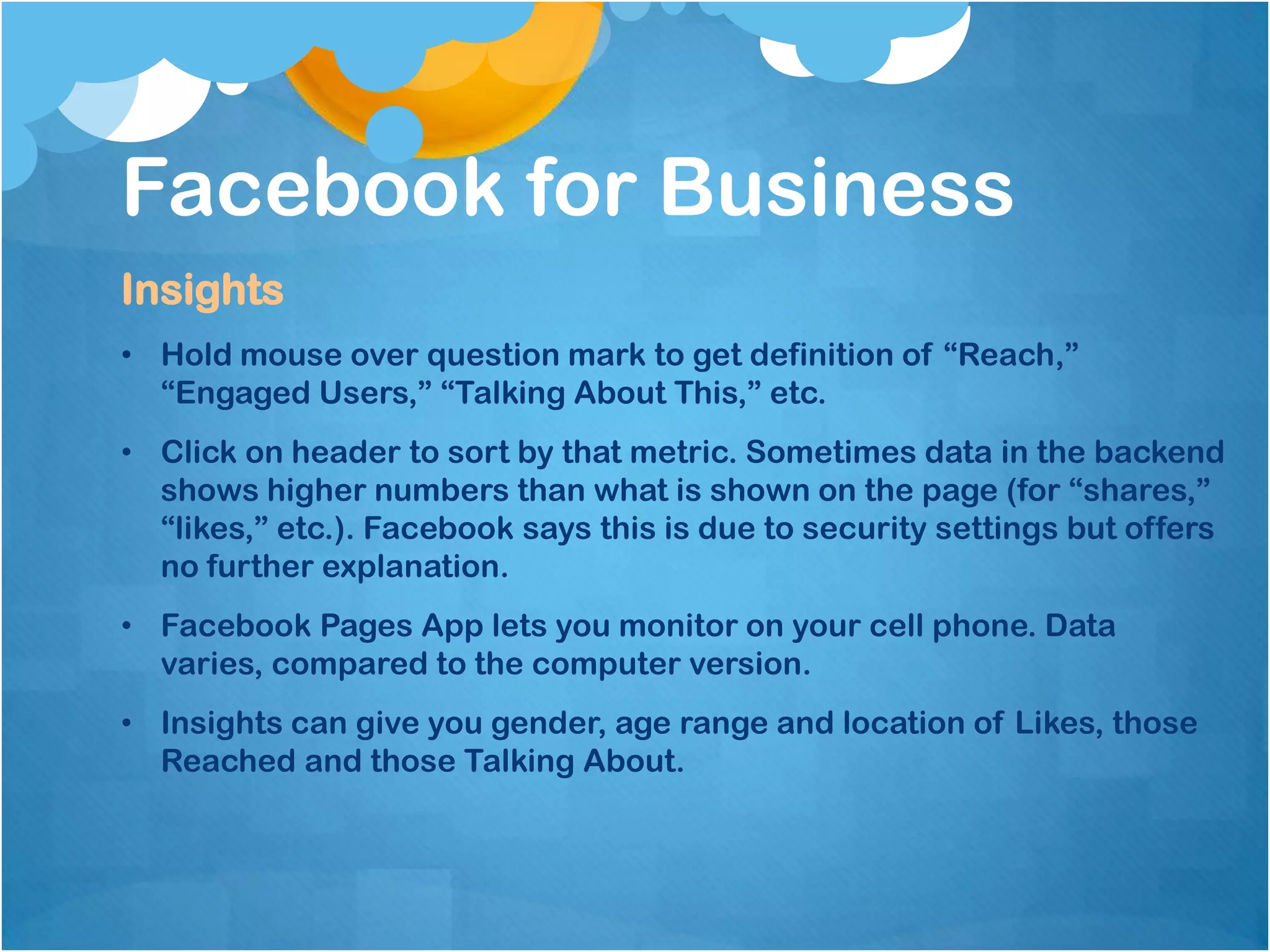 Facebook for Business

Insights

• Hold mouse over question mark to get definition of “Reach,” “Engaged Users,” “Talking About This,” etc.

• Click on header to sort by that metric. Sometimes data in the backend shows higher numbers than what is shown on the page (for “shares,” “likes,” etc.). Facebook says this is due to security settings but offers no further explanation.

• Facebook Pages App lets you monitor on your cell phone. Data varies, compared to the computer version.

• Insights can give you gender, age range and location of Likes, those Reached and those Talking About.